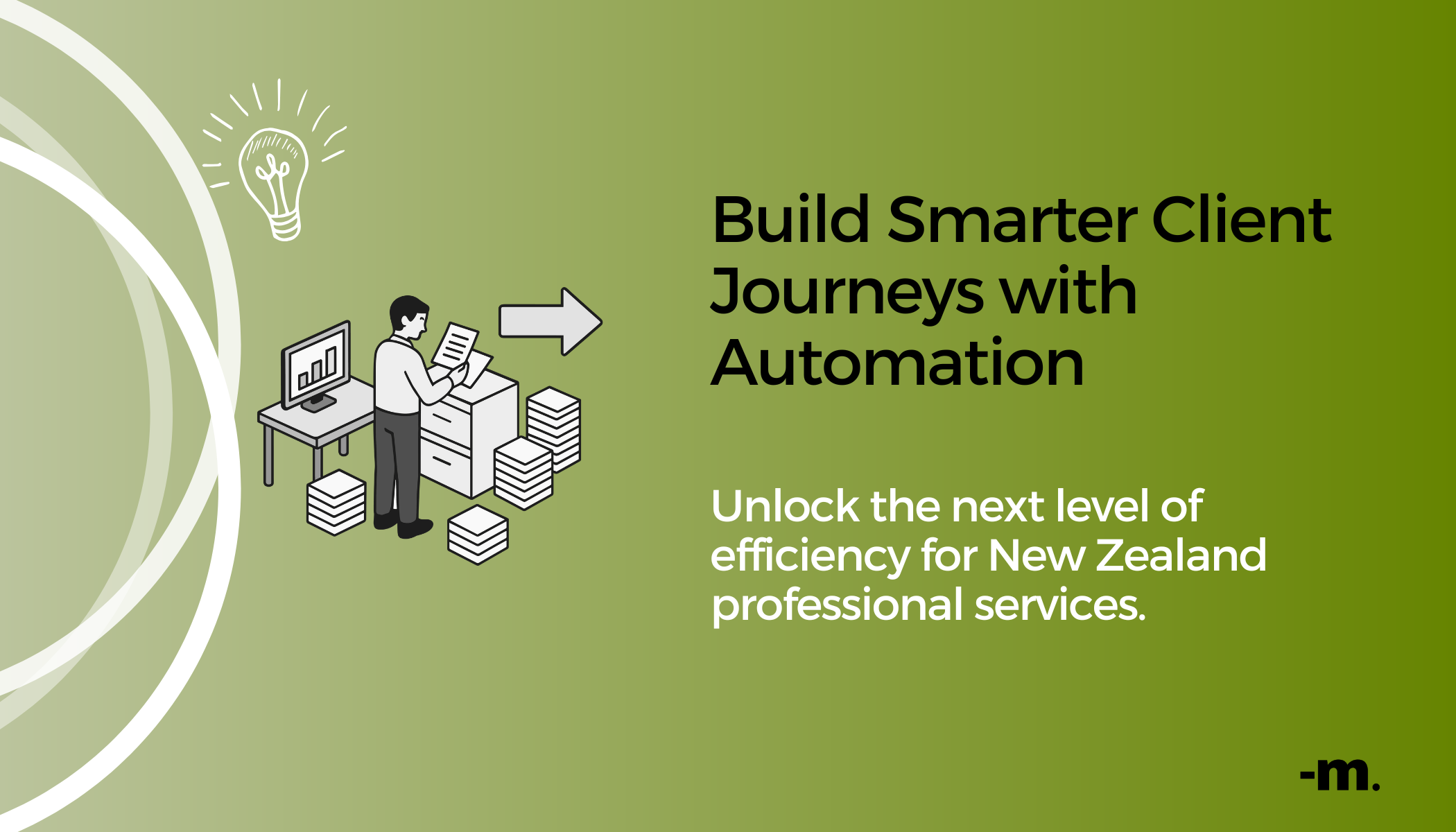 Build Smarter Client Journeys with Automation

Unlock the next level of efficiency for New Zealand professional services.

-m.